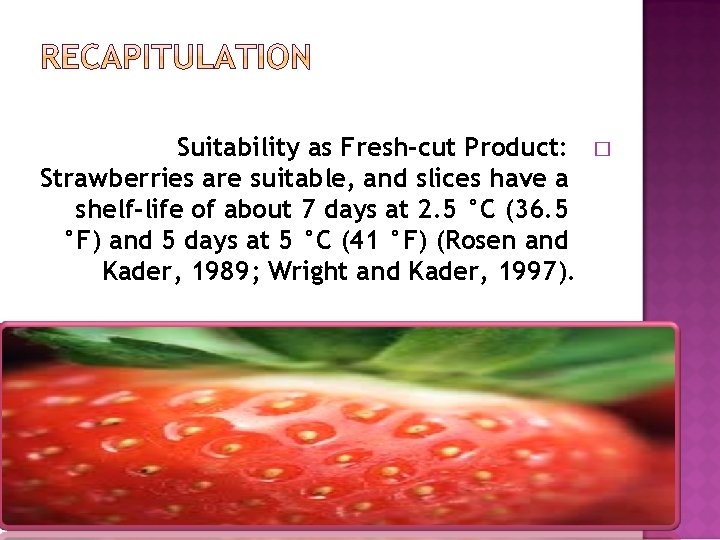 RECAPITULATION

□ Suitability as Fresh-cut Product: Strawberries are suitable, and slices have a shelf-life of about 7 days at 2.5 °C (36.5 °F) and 5 days at 5 °C (41 °F) (Rosen and Kader, 1989; Wright and Kader, 1997).